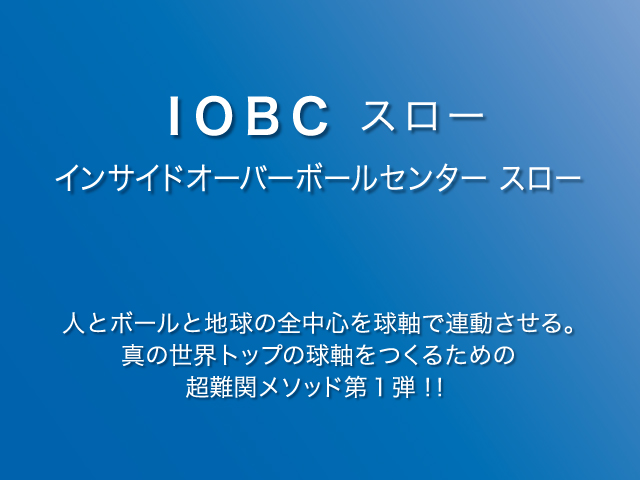 IOBC スロー
インサイドオーバーボールセンター スロー

人とボールと地球の全中心を球軸で連動させる。
真の世界トップの球軸をつくるための
超難関メソッド第１弾！!